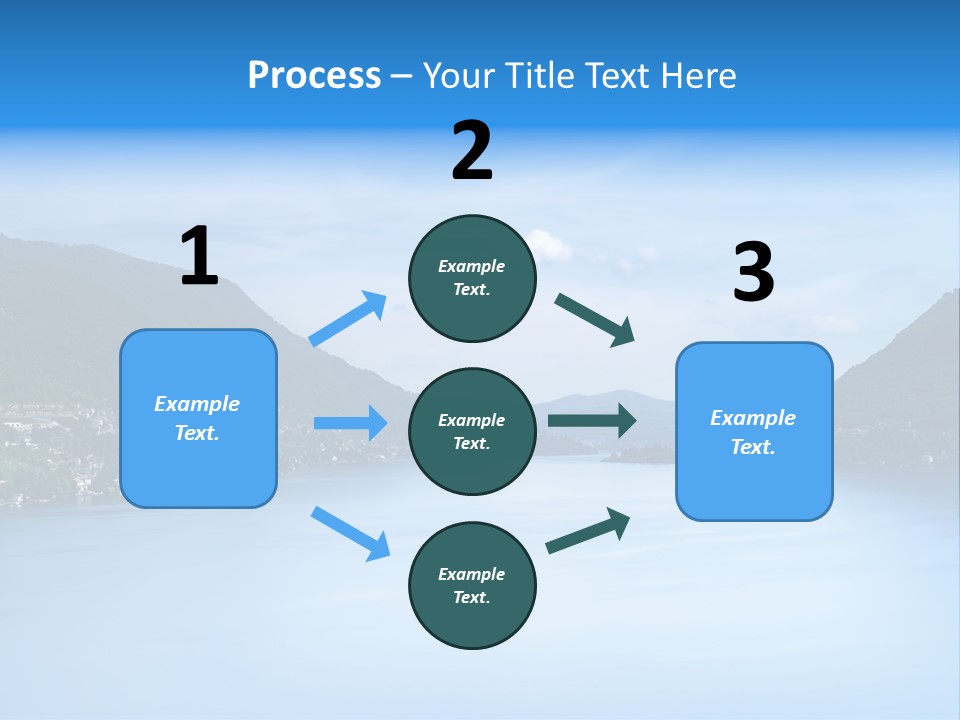 Process – Your Title Text Here

1

Example Text.

2

Example Text.

Example Text.

Example Text.

3

Example Text.